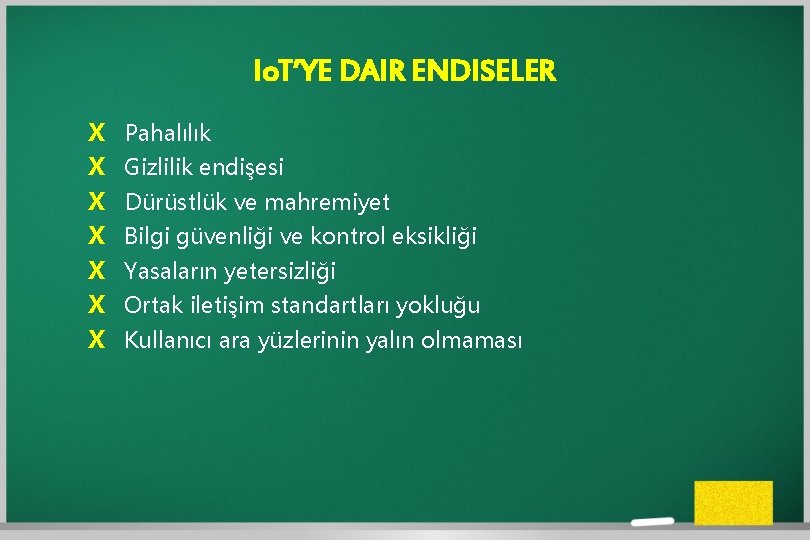 IoT'YE DAIR ENDISELER

X Pahalılık
X Gizlilik endişesi
X Dürüstlük ve mahremiyet
X Bilgi güvenliği ve kontrol eksikliği
X Yasaların yetersizliği
X Ortak iletişim standartları yokluğu
X Kullanıcı ara yüzlerinin yalın olmaması